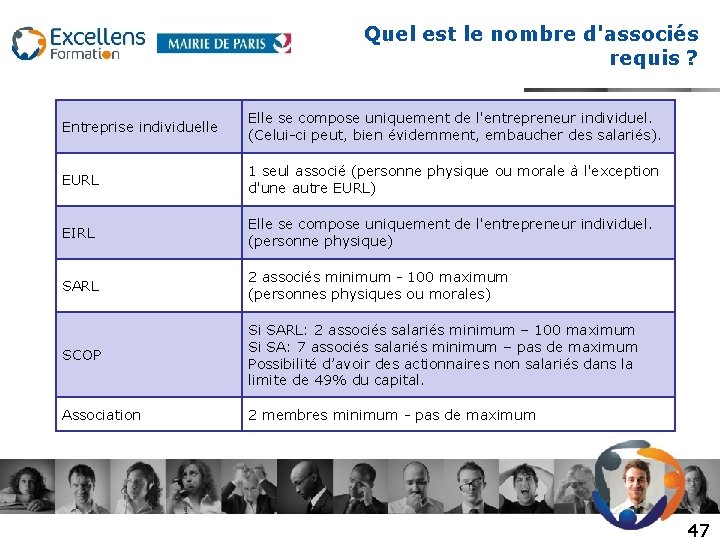 Excellens Formation

MAIRIE DE PARIS

Quel est le nombre d'associés requis ?

| | |
|---|---|
| Entreprise individuelle | Elle se compose uniquement de l'entrepreneur individuel. (Celui-ci peut, bien évidemment, embaucher des salariés). |
| EURL | 1 seul associé (personne physique ou morale à l'exception d'une autre EURL) |
| EIRL | Elle se compose uniquement de l'entrepreneur individuel. (personne physique) |
| SARL | 2 associés minimum - 100 maximum (personnes physiques ou morales) |
| SCOP | Si SARL: 2 associés salariés minimum – 100 maximum Si SA: 7 associés salariés minimum – pas de maximum Possibilité d'avoir des actionnaires non salariés dans la limite de 49% du capital. |
| Association | 2 membres minimum - pas de maximum |

47